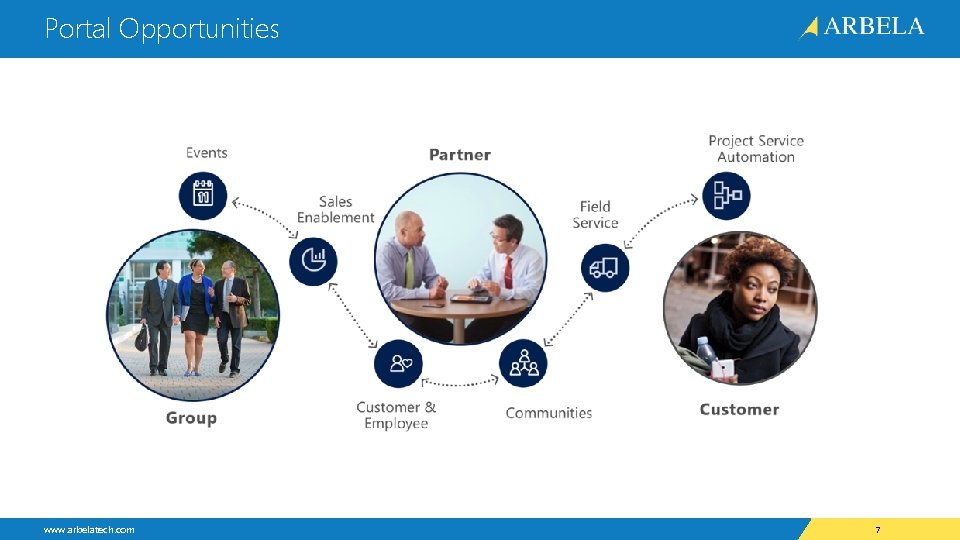 Portal Opportunities

ARBELA

Events

Partner

Project Service Automation

Sales Enablement

Field Service

Group

Customer & Employee

Communities

Customer

www.arbelatech.com

7